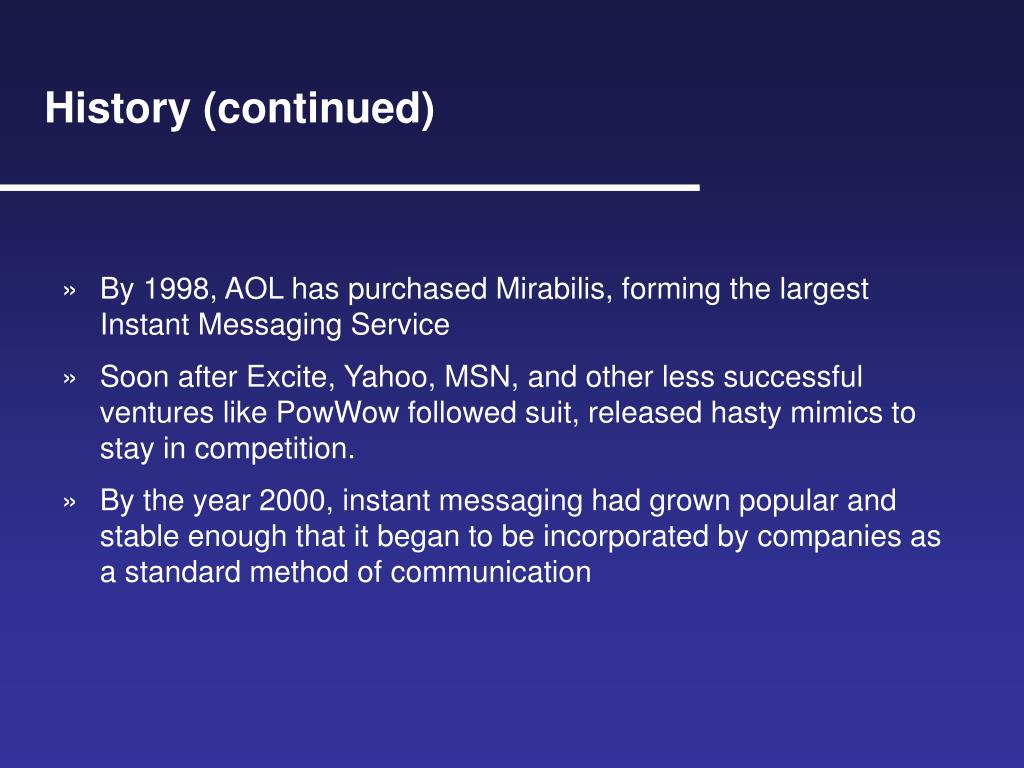 History (continued)

» By 1998, AOL has purchased Mirabilis, forming the largest Instant Messaging Service

» Soon after Excite, Yahoo, MSN, and other less successful ventures like PowWow followed suit, released hasty mimics to stay in competition.

» By the year 2000, instant messaging had grown popular and stable enough that it began to be incorporated by companies as a standard method of communication